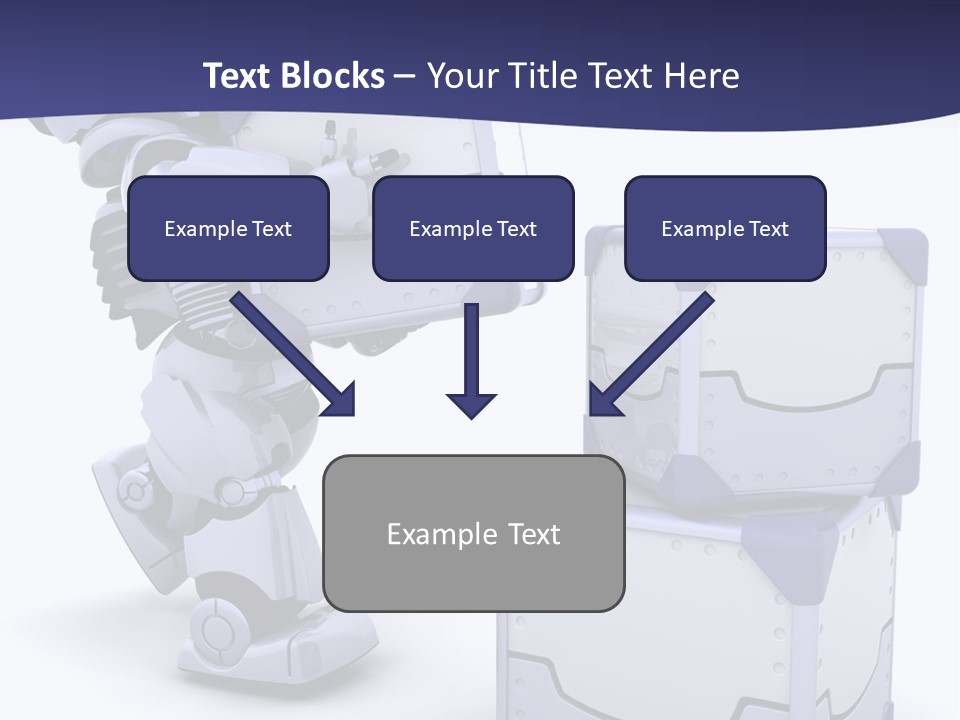 Text Blocks – Your Title Text Here

Example Text

Example Text

Example Text

Example Text